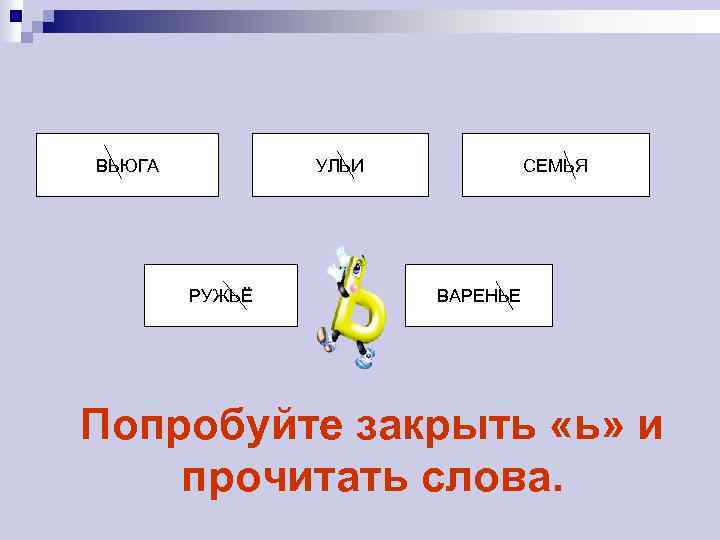 ВЬЮГА

УЛЬИ

СЕМЬЯ

РУЖЬЁ

ВАРЕНЬЕ

Попробуйте закрыть «ь» и прочитать слова.